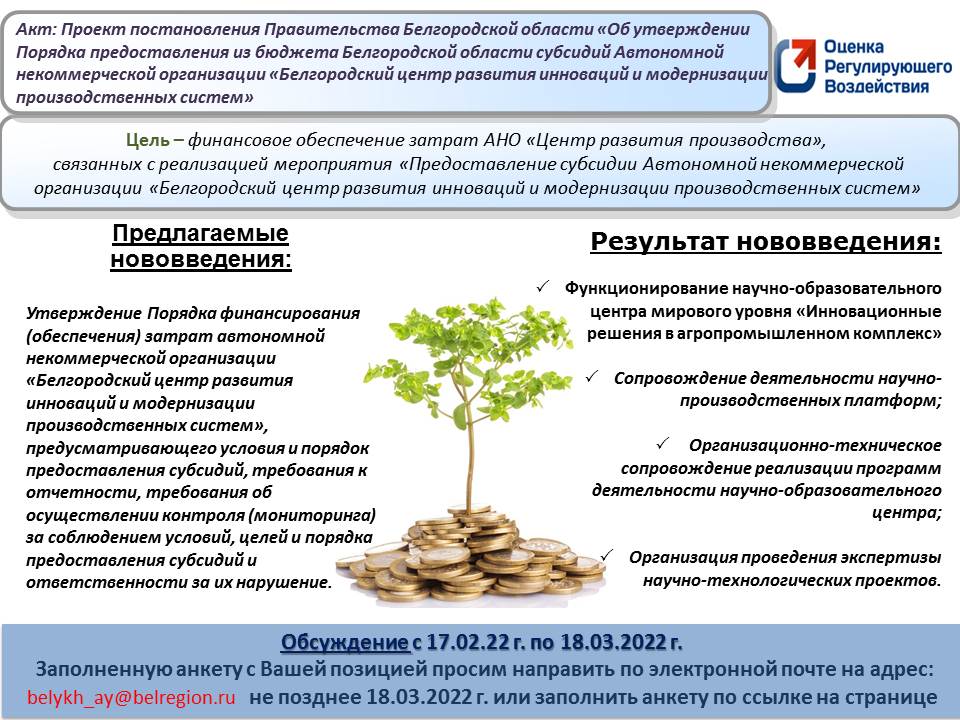 Акт: Проект постановления Правительства Белгородской области «Об утверждении Порядка предоставления из бюджета Белгородской области субсидий Автономной некоммерческой организации «Белгородский центр развития инноваций и модернизации производственных систем»

Оценка Регулирующего Воздействия

Цель – финансовое обеспечение затрат АНО «Центр развития производства», связанных с реализацией мероприятия «Предоставление субсидии Автономной некоммерческой организации «Белгородский центр развития инноваций и модернизации производственных систем»

Предлагаемые нововведения:

Утверждение Порядка финансирования (обеспечения) затрат автономной некоммерческой организации «Белгородский центр развития инноваций и модернизации производственных систем», предусматривающего условия и порядок предоставления субсидий, требования к отчетности, требования об осуществлении контроля (мониторинга) за соблюдением условий, целей и порядка предоставления субсидий и ответственности за их нарушение.

Результат нововведения:

✓ Функционирование научно-образовательного центра мирового уровня «Инновационные решения в агропромышленном комплекс»

✓ Сопровождение деятельности научно-производственных платформ;

✓ Организационно-техническое сопровождение реализации программ деятельности научно-образовательного центра;

✓ Организация проведения экспертизы научно-технологических проектов.

Обсуждение с 17.02.22 г. по 18.03.2022 г.

Заполненную анкету с Вашей позицией просим направить по электронной почте на адрес: belykh_ay@belregion.ru не позднее 18.03.2022 г. или заполнить анкету по ссылке на странице